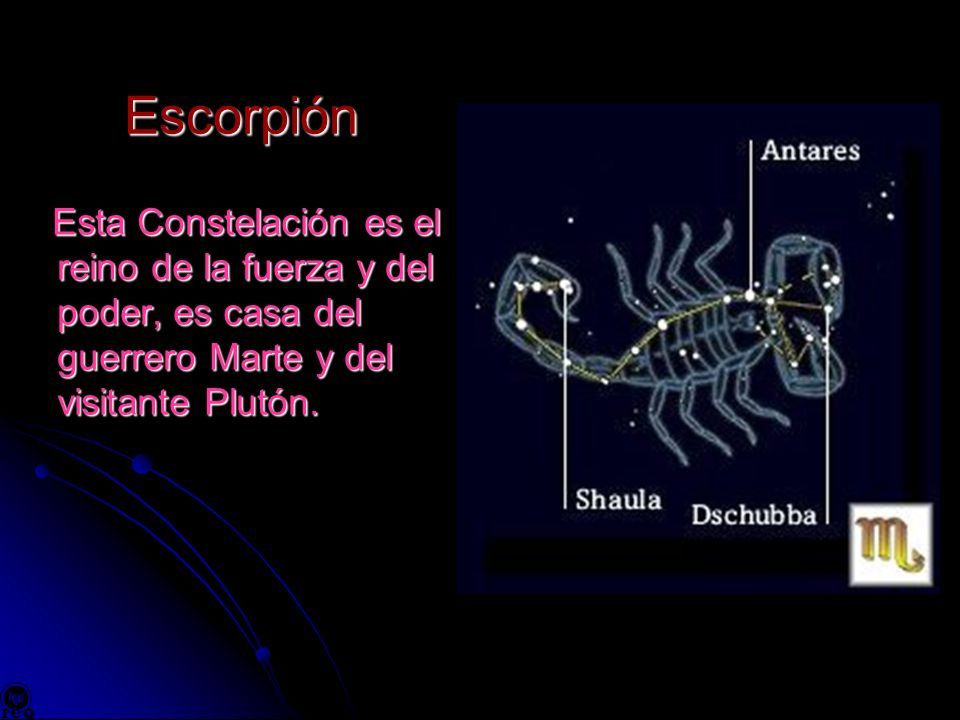 Escorpión

Esta Constelación es el reino de la fuerza y del poder, es casa del guerrero Marte y del visitante Plutón.

Antares

Shaula

Dschubba